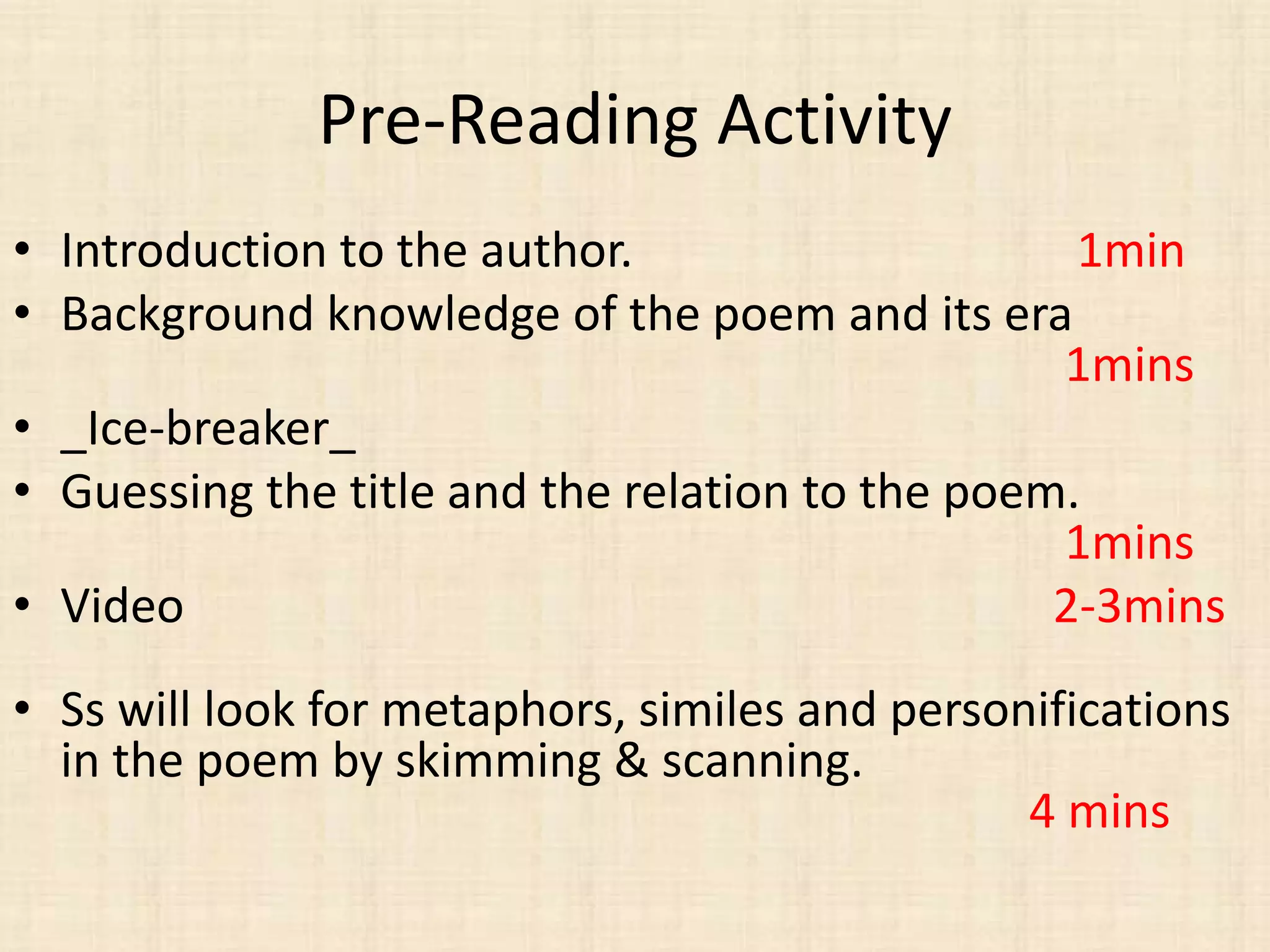 Pre-Reading Activity

• Introduction to the author. 1min
• Background knowledge of the poem and its era 1mins
• _Ice-breaker_
• Guessing the title and the relation to the poem. 1mins
• Video 2-3mins

• Ss will look for metaphors, similes and personifications in the poem by skimming & scanning. 4 mins